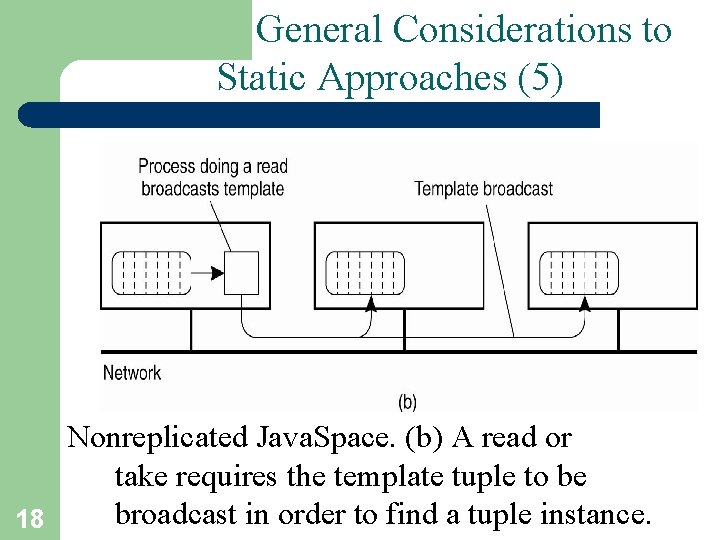 General Considerations to Static Approaches (5)

Process doing a read broadcasts template

Template broadcast

Network

(b)

Nonreplicated JavaSpace. (b) A read or take requires the template tuple to be broadcast in order to find a tuple instance.

18